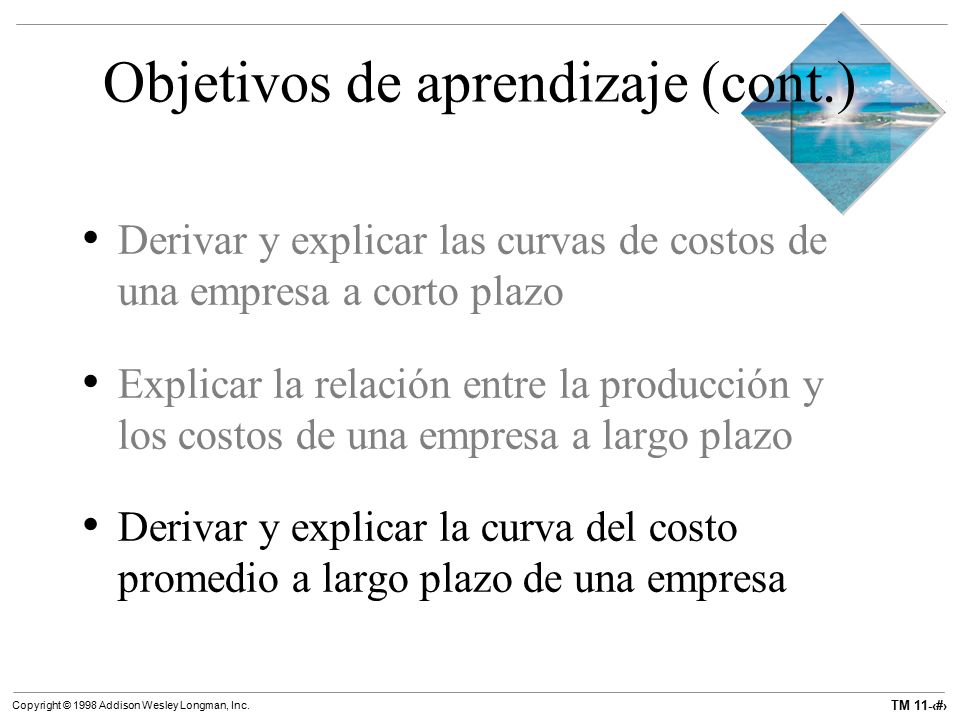 Objetivos de aprendizaje (cont.)

• Derivar y explicar las curvas de costos de una empresa a corto plazo

• Explicar la relación entre la producción y los costos de una empresa a largo plazo

• Derivar y explicar la curva del costo promedio a largo plazo de una empresa

Copyright © 1998 Addison Wesley Longman, Inc.

TM 11-‹#›